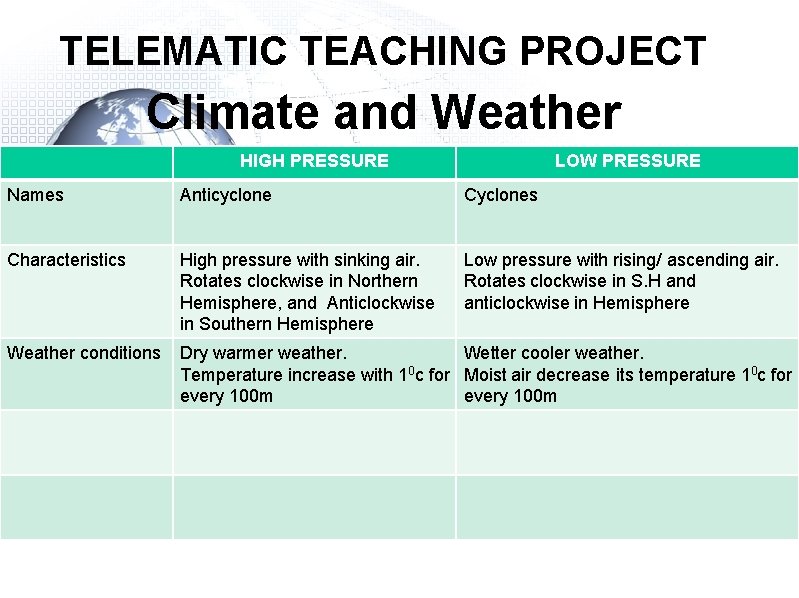 TELEMATIC TEACHING PROJECT

Climate and Weather

| | HIGH PRESSURE | LOW PRESSURE |
|---|---|---|
| Names | Anticyclone | Cyclones |
| Characteristics | High pressure with sinking air. Rotates clockwise in Northern Hemisphere, and Anticlockwise in Southern Hemisphere | Low pressure with rising/ ascending air. Rotates clockwise in S.H and anticlockwise in Hemisphere |
| Weather conditions | Dry warmer weather. Temperature increase with $1^0$c for every 100m | Wetter cooler weather. Moist air decrease its temperature $1^0$c for every 100m |
| | | |
| | | |